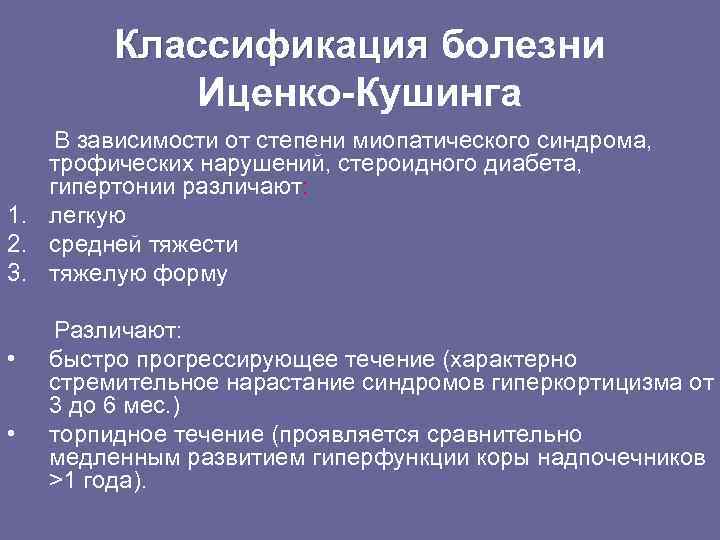 Классификация болезни Иценко-Кушинга

В зависимости от степени миопатического синдрома, трофических нарушений, стероидного диабета, гипертонии различают:

1. легкую
2. средней тяжести
3. тяжелую форму

Различают:

• быстро прогрессирующее течение (характерно стремительное нарастание синдромов гиперкортицизма от 3 до 6 мес.)
• торпидное течение (проявляется сравнительно медленным развитием гиперфункции коры надпочечников >1 года).